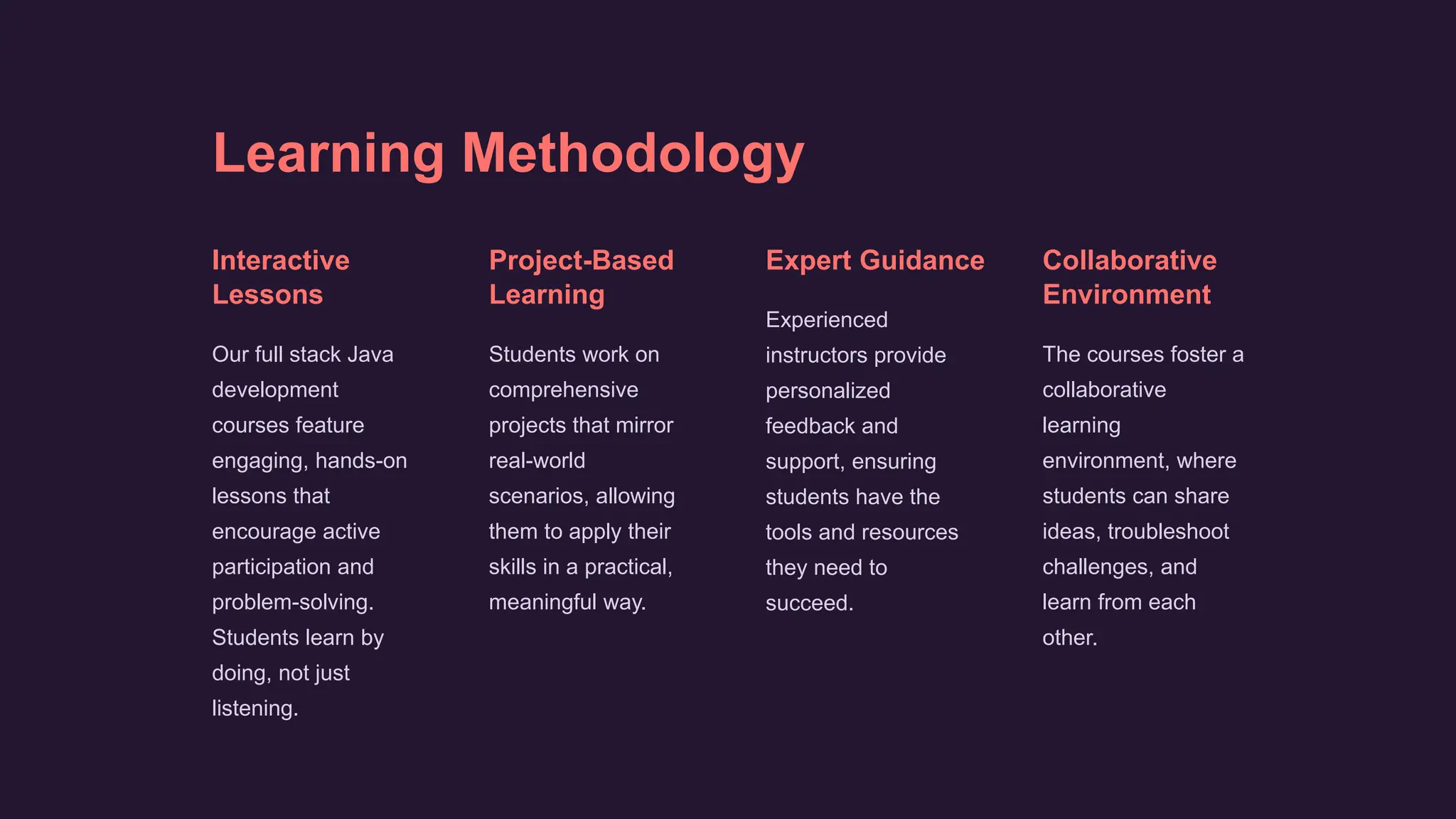 Learning Methodology

Interactive Lessons

Our full stack Java development courses feature engaging, hands-on lessons that encourage active participation and problem-solving. Students learn by doing, not just listening.

Project-Based Learning

Students work on comprehensive projects that mirror real-world scenarios, allowing them to apply their skills in a practical, meaningful way.

Expert Guidance

Experienced instructors provide personalized feedback and support, ensuring students have the tools and resources they need to succeed.

Collaborative Environment

The courses foster a collaborative learning environment, where students can share ideas, troubleshoot challenges, and learn from each other.